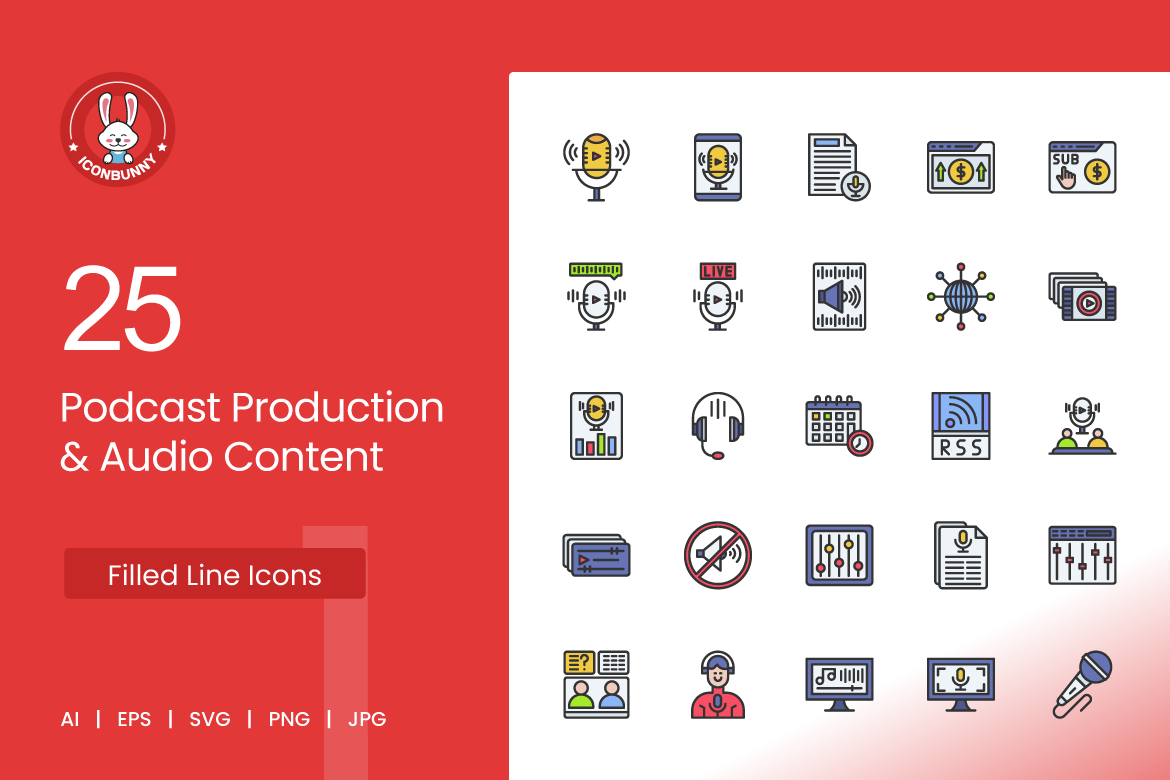 ICONBUNNY

25

Podcast Production & Audio Content

Filled Line Icons

AI | EPS | SVG | PNG | JPG

SUB

LIVE

RSS